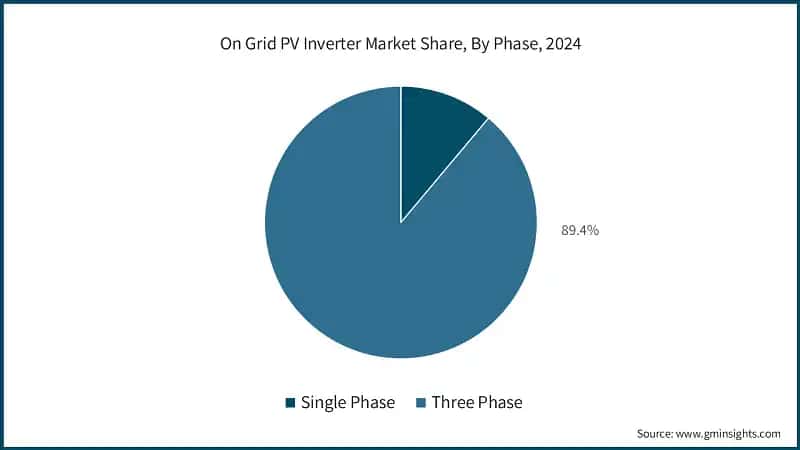 On Grid PV Inverter Market Share, By Phase, 2024

89.4%

Single Phase Three Phase

Source: www.gminsights.com